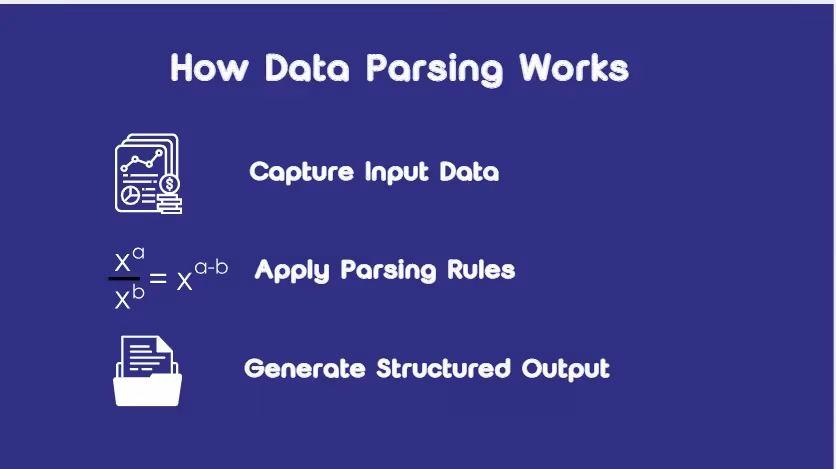 How Data Parsing Works

Capture Input Data

$\frac{x^a}{x^b} = x^{a-b}$ Apply Parsing Rules

Generate Structured Output